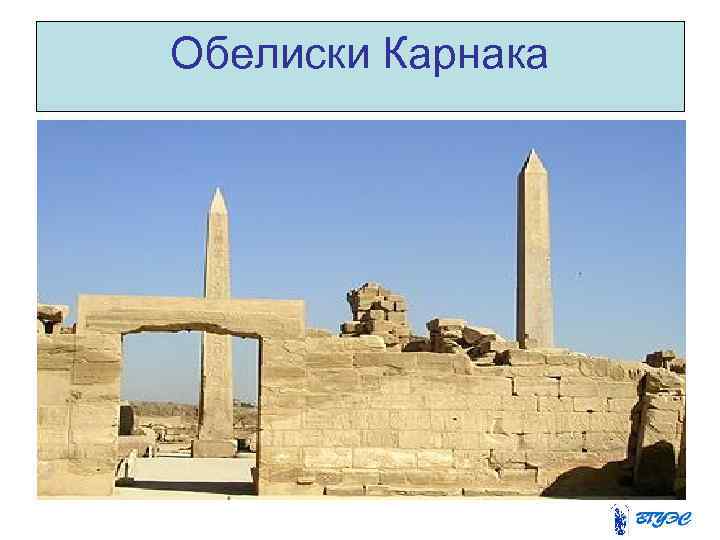 Обелиски Карнака

ВГУЭС